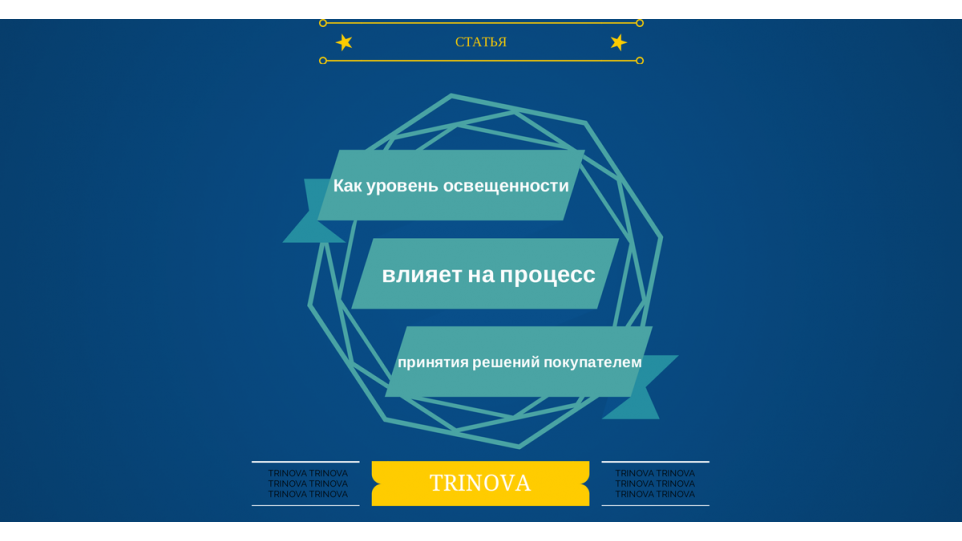 СТАТЬЯ

Как уровень освещенности

влияет на процесс

принятия решений покупателем

TRINOVA TRINOVA
TRINOVA TRINOVA
TRINOVA TRINOVA

TRINOVA

TRINOVA TRINOVA
TRINOVA TRINOVA
TRINOVA TRINOVA